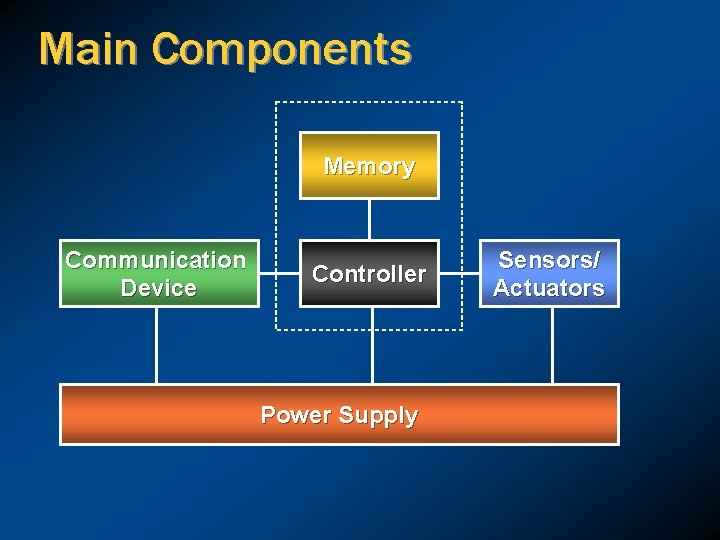 Main Components

Memory

Communication Device

Controller

Sensors/ Actuators

Power Supply